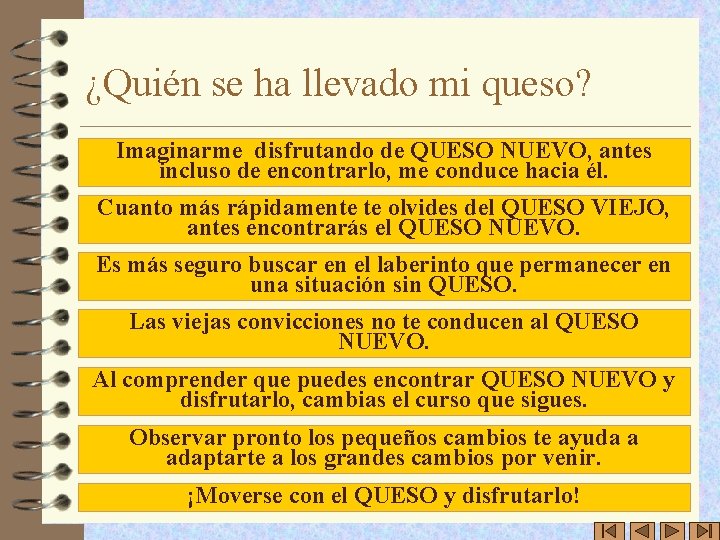 ¿Quién se ha llevado mi queso?

Imaginarme disfrutando de QUESO NUEVO, antes incluso de encontrarlo, me conduce hacia él.

Cuanto más rápidamente te olvides del QUESO VIEJO, antes encontrarás el QUESO NUEVO.

Es más seguro buscar en el laberinto que permanecer en una situación sin QUESO.

Las viejas convicciones no te conducen al QUESO NUEVO.

Al comprender que puedes encontrar QUESO NUEVO y disfrutarlo, cambias el curso que sigues.

Observar pronto los pequeños cambios te ayuda a adaptarte a los grandes cambios por venir.

¡Moverse con el QUESO y disfrutarlo!